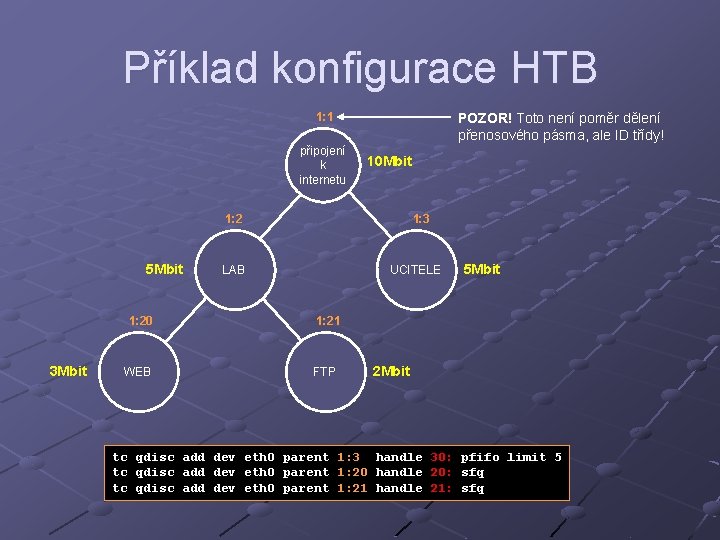 Příklad konfigurace HTB

1:1

POZOR! Toto není poměr dělení přenosového pásma, ale ID třídy!

připojení k internetu

10Mbit

1:2

1:3

5Mbit

LAB

UCITELE

5Mbit

1:20

1:21

3Mbit

WEB

FTP

2Mbit

tc qdisc add dev eth0 parent 1:3 handle 30: pfifo limit 5
tc qdisc add dev eth0 parent 1:20 handle 20: sfq
tc qdisc add dev eth0 parent 1:21 handle 21: sfq